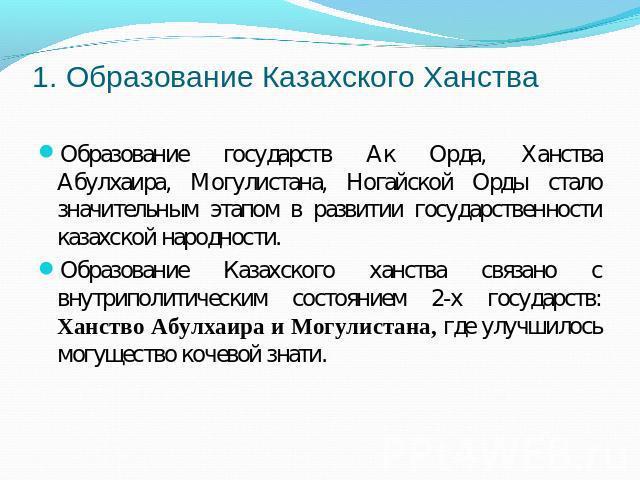 1. Образование Казахского Ханства

Образование государств Ак Орда, Ханства Абулхаира, Могулистана, Ногайской Орды стало значительным этапом в развитии государственности казахской народности.

Образование Казахского ханства связано с внутриполитическим состоянием 2-х государств: Ханство Абулхаира и Могулистана, где улучшилось могущество кочевой знати.